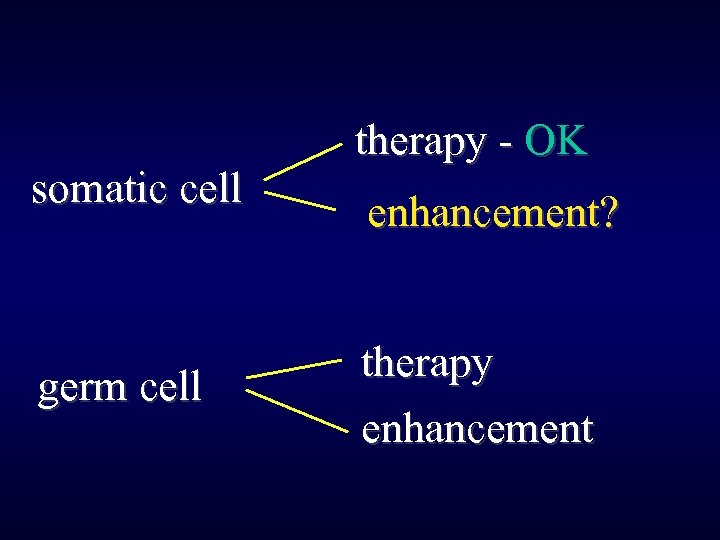 somatic cell

therapy - OK

enhancement?

germ cell

therapy

enhancement